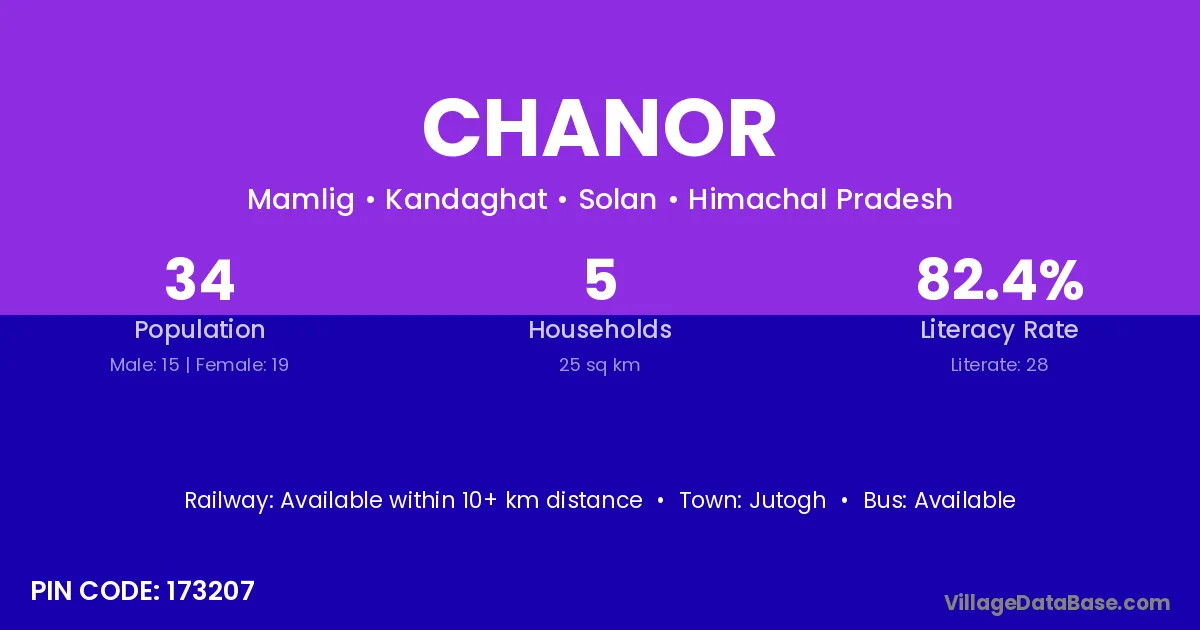 CHANOR

Mamlig • Kandaghat • Solan • Himachal Pradesh

34
Population
Male: 15 | Female: 19

5
Households
25 sq km

82.4%
Literacy Rate
Literate: 28

Railway: Available within 10+ km distance • Town: Jutogh • Bus: Available

PIN CODE: 173207

VillageDataBase.com